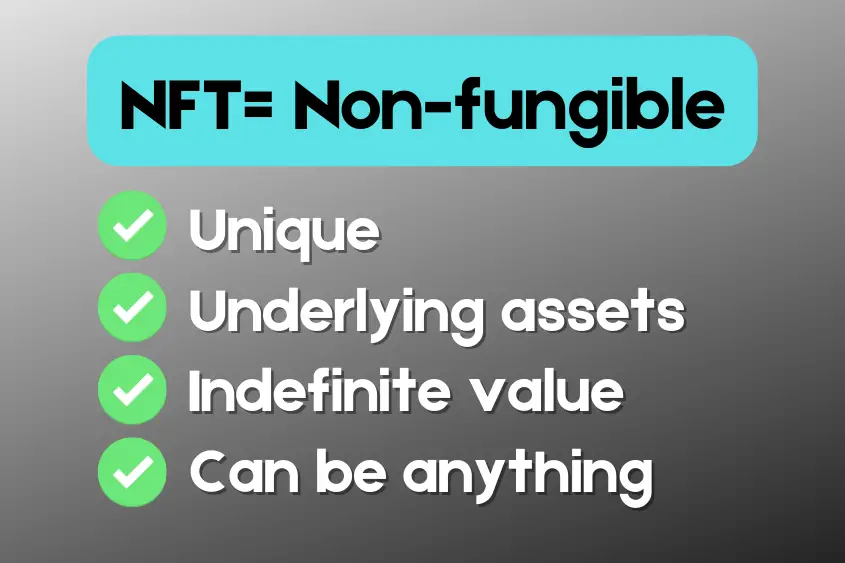 NFT= Non-fungible

Unique
Underlying assets
Indefinite value
Can be anything